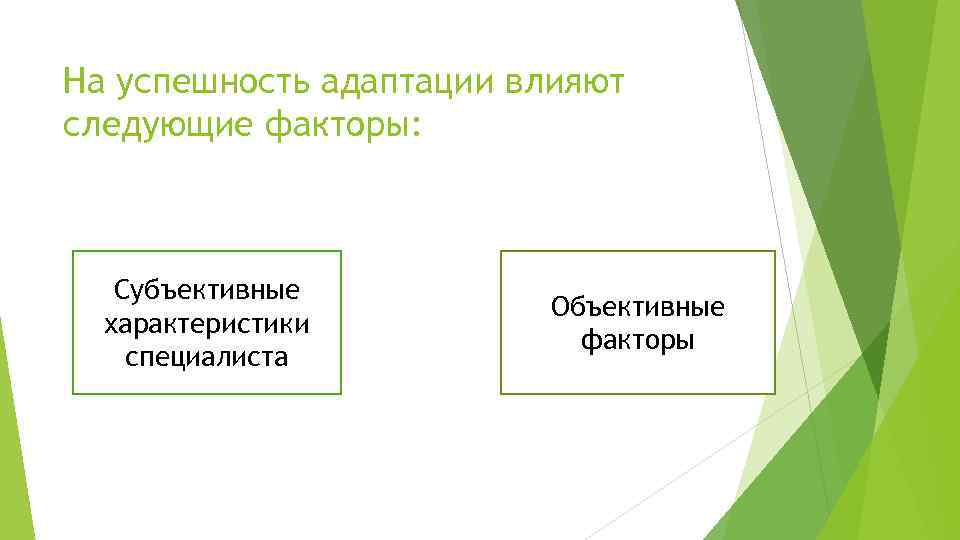 На успешность адаптации влияют следующие факторы:

Субъективные характеристики специалиста

Объективные факторы